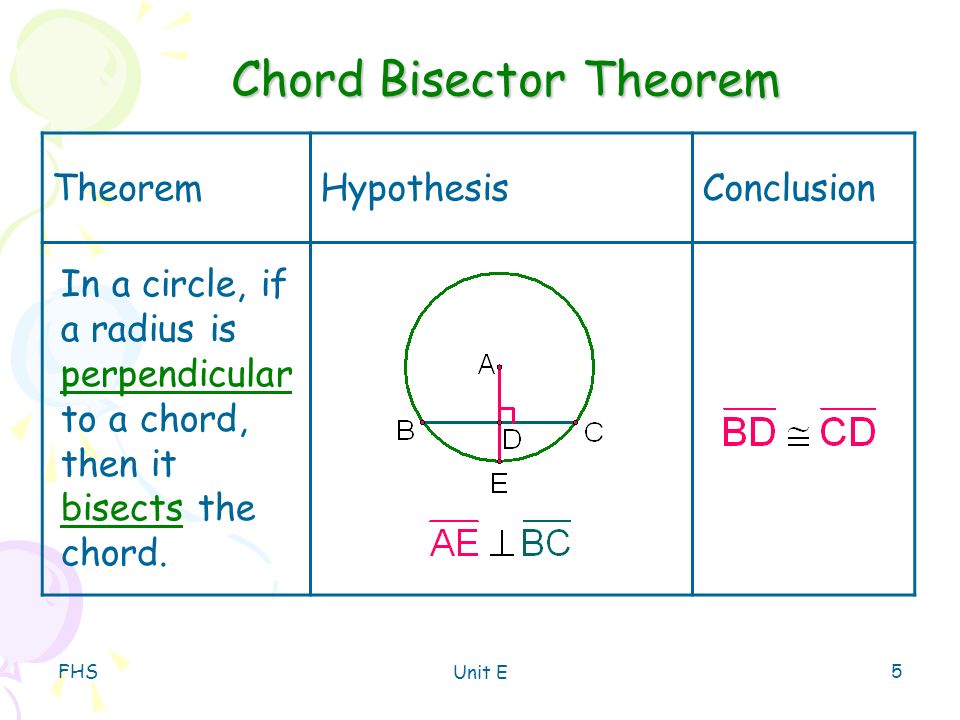 Chord Bisector Theorem

| Theorem | Hypothesis | Conclusion |
|---|---|---|
| In a circle, if a radius is perpendicular to a chord, then it bisects the chord. | A B D C E $\overline{AE} \perp \overline{BC}$ | $\overline{BD} \cong \overline{CD}$ |

FHS

Unit E

5